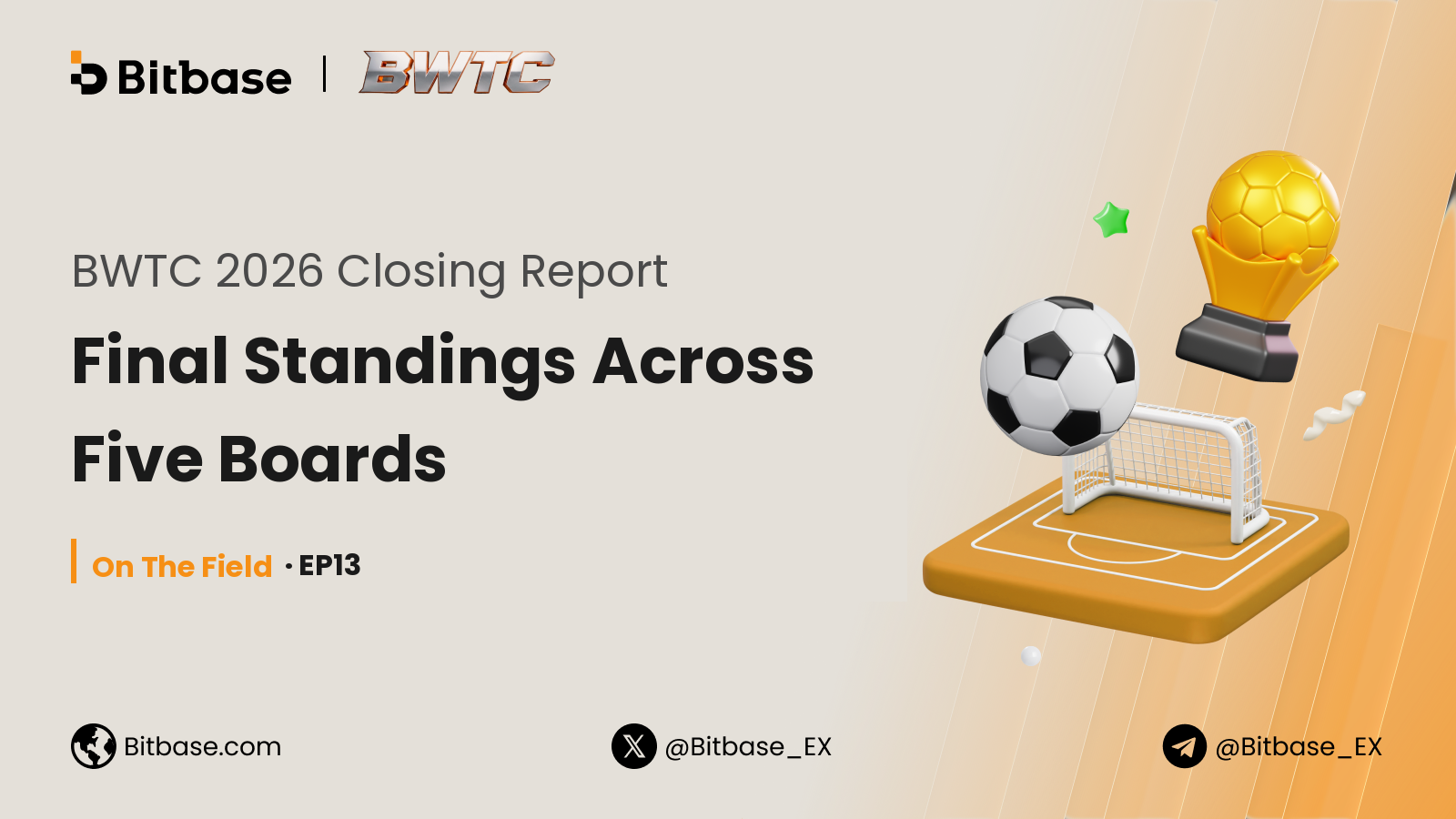 Bitbase | BWTC

BWTC 2026 Closing Report

Final Standings Across Five Boards

On The Field · EP13

Bitbase.com

@Bitbase_EX

@Bitbase_EX